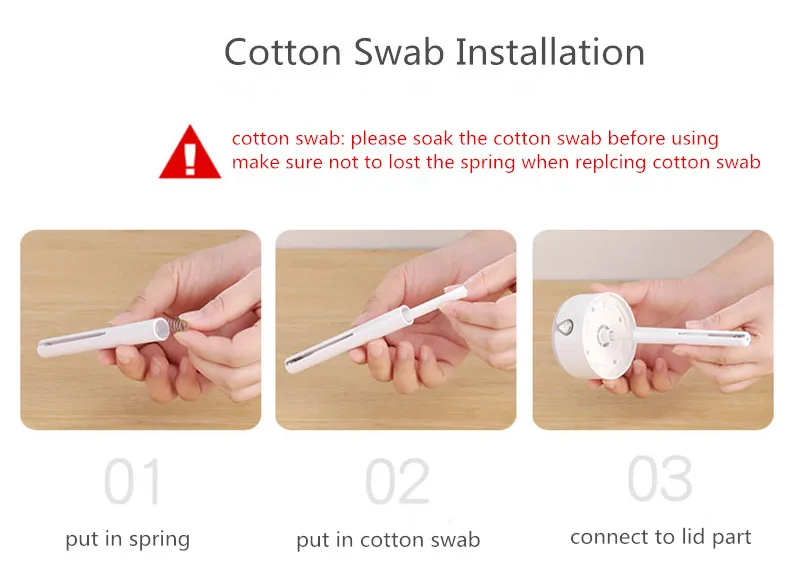 Cotton Swab Installation

cotton swab: please soak the cotton swab before using
make sure not to lost the spring when replcing cotton swab

01
put in spring

02
put in cotton swab

03
connect to lid part